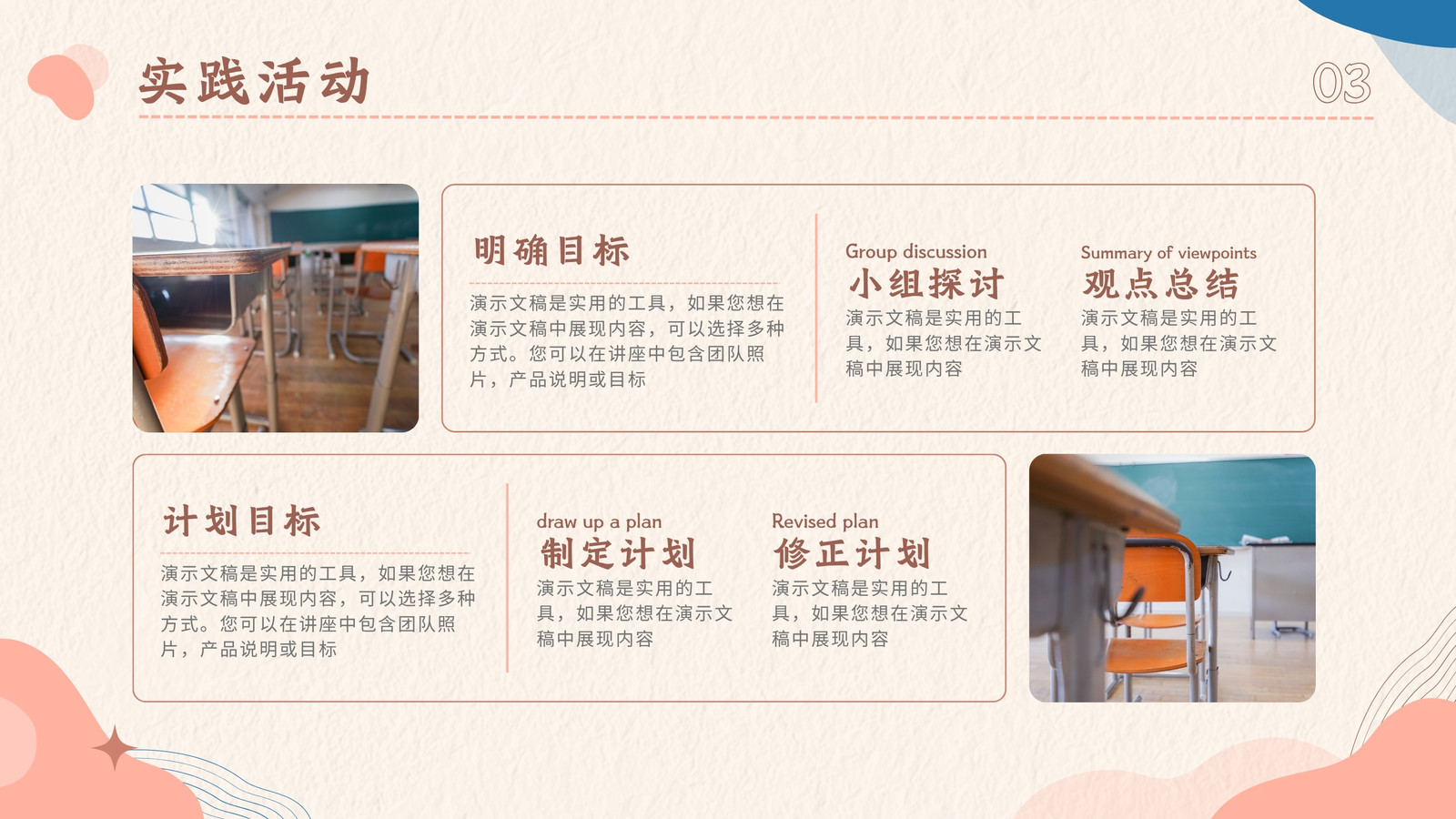 实践活动

03

明确目标

演示文稿是实用的工具，如果您想在演示文稿中展现内容，可以选择多种方式。您可以在讲座中包含团队照片，产品说明或目标

Group discussion

小组探讨

演示文稿是实用的工具，如果您想在演示文稿中展现内容

Summary of viewpoints

观点总结

演示文稿是实用的工具，如果您想在演示文稿中展现内容

计划目标

演示文稿是实用的工具，如果您想在演示文稿中展现内容，可以选择多种方式。您可以在讲座中包含团队照片，产品说明或目标

draw up a plan

制定计划

演示文稿是实用的工具，如果您想在演示文稿中展现内容

Revised plan

修正计划

演示文稿是实用的工具，如果您想在演示文稿中展现内容